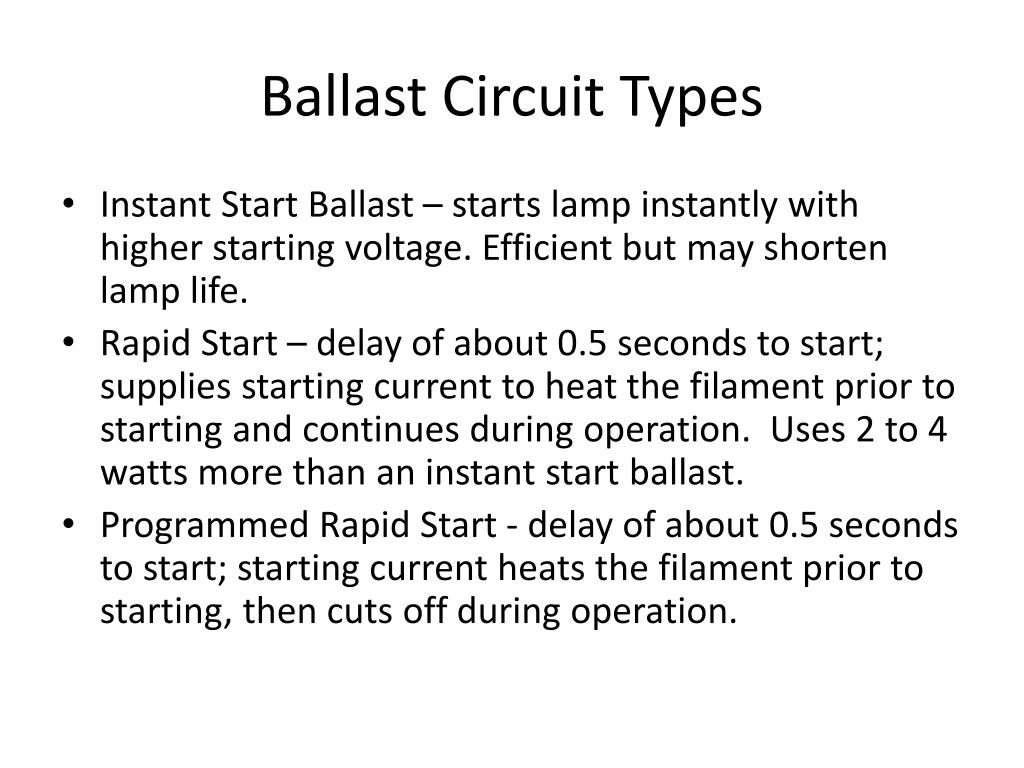 Ballast Circuit Types

• Instant Start Ballast – starts lamp instantly with higher starting voltage. Efficient but may shorten lamp life.
• Rapid Start – delay of about 0.5 seconds to start; supplies starting current to heat the filament prior to starting and continues during operation.  Uses 2 to 4 watts more than an instant start ballast.
• Programmed Rapid Start - delay of about 0.5 seconds to start; starting current heats the filament prior to starting, then cuts off during operation.